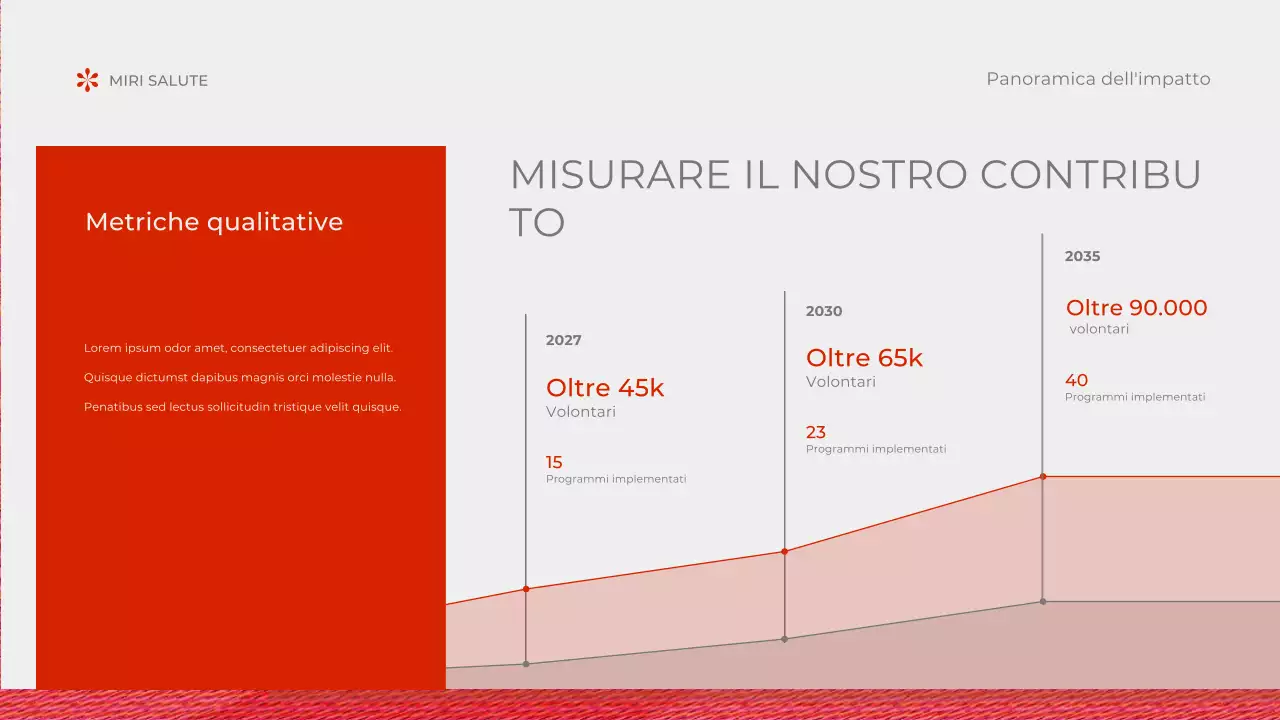 MIRI SALUTE

Panoramica dell'impatto

Metriche qualitative

Lorem ipsum odor amet, consectetuer adipiscing elit. Quisque dictumst dapibus magnis orci molestie nulla. Penatibus sed lectus sollicitudin tristique velit quisque.

MISURARE IL NOSTRO CONTRIBUTO

2027
Oltre 45k
Volontari
15
Programmi implementati

2030
Oltre 65k
Volontari
23
Programmi implementati

2035
Oltre 90.000
volontari
40
Programmi implementati